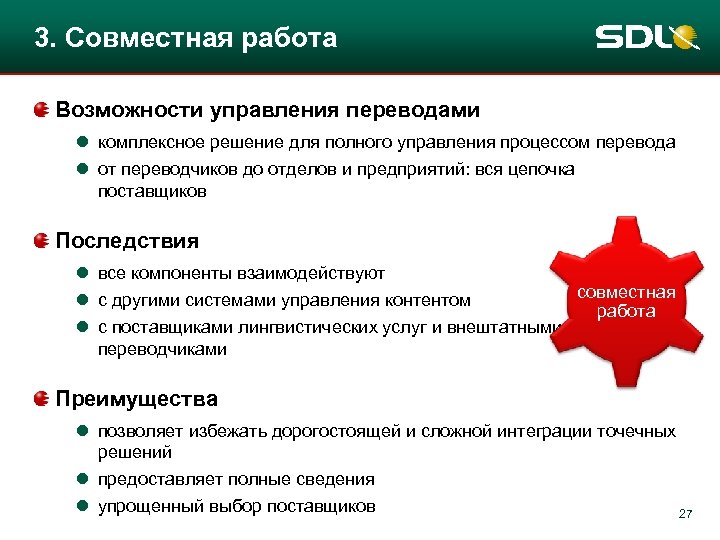 3. Совместная работа

SDL

Возможности управления переводами

комплексное решение для полного управления процессом перевода

от переводчиков до отделов и предприятий: вся цепочка поставщиков

Последствия

все компоненты взаимодействуют

с другими системами управления контентом

с поставщиками лингвистических услуг и внештатными переводчиками

совместная работа

Преимущества

позволяет избежать дорогостоящей и сложной интеграции точечных решений

предоставляет полные сведения

упрощенный выбор поставщиков

27